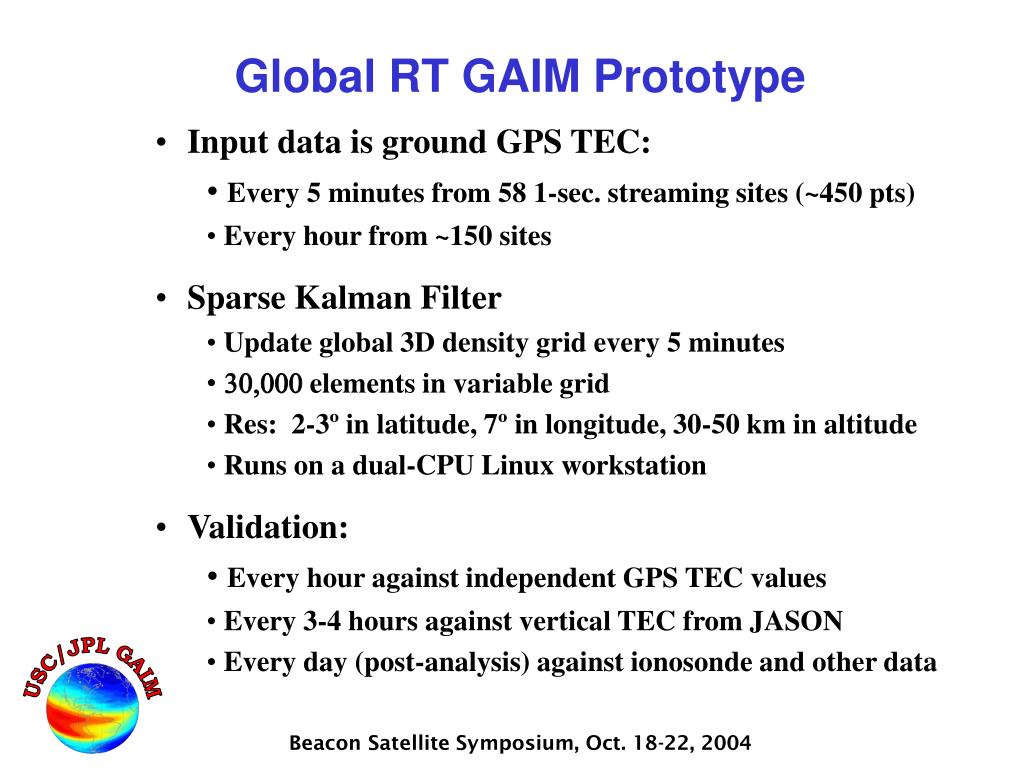 Global RT GAIM Prototype

• Input data is ground GPS TEC:

• Every 5 minutes from 58 1-sec. streaming sites (~450 pts)

• Every hour from ~150 sites

• Sparse Kalman Filter

• Update global 3D density grid every 5 minutes

• 30,000 elements in variable grid

• Res: 2-3º in latitude, 7º in longitude, 30-50 km in altitude

• Runs on a dual-CPU Linux workstation

• Validation:

• Every hour against independent GPS TEC values

• Every 3-4 hours against vertical TEC from JASON

• Every day (post-analysis) against ionosonde and other data

USC/JPL GAIM

Beacon Satellite Symposium, Oct. 18-22, 2004